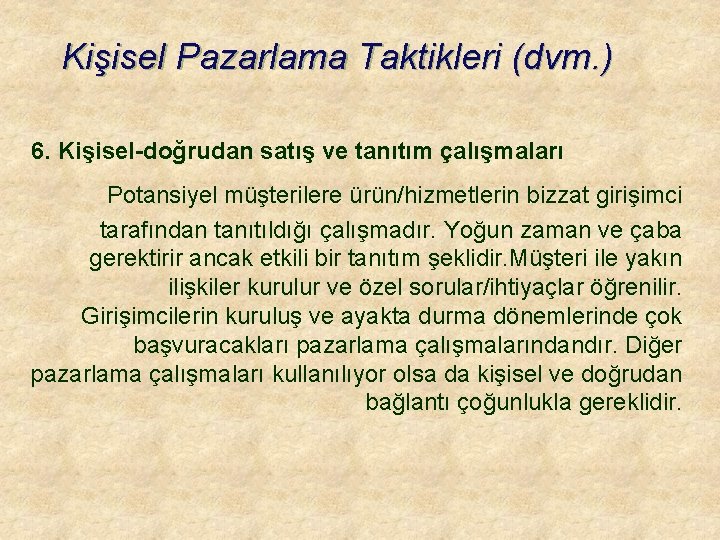 Kişisel Pazarlama Taktikleri (dvm.)

6. Kişisel-doğrudan satış ve tanıtım çalışmaları

Potansiyel müşterilere ürün/hizmetlerin bizzat girişimci tarafından tanıtıldığı çalışmadır. Yoğun zaman ve çaba gerektirir ancak etkili bir tanıtım şeklidir.Müşteri ile yakın ilişkiler kurulur ve özel sorular/ihtiyaçlar öğrenilir. Girişimcilerin kuruluş ve ayakta durma dönemlerinde çok başvuracakları pazarlama çalışmalarındandır. Diğer pazarlama çalışmaları kullanılıyor olsa da kişisel ve doğrudan bağlantı çoğunlukla gereklidir.